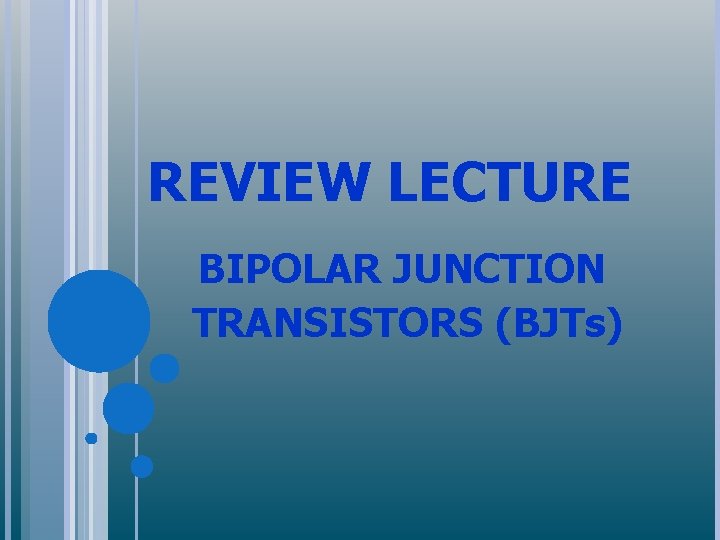 REVIEW LECTURE

BIPOLAR JUNCTION TRANSISTORS (BJTs)